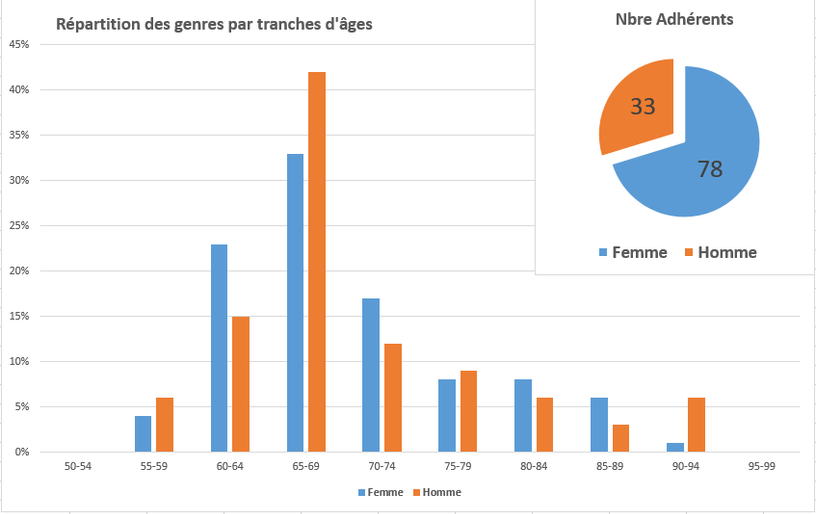 Répartition des genres par tranches d'âges

45%
40%
35%
30%
25%
20%
15%
10%
5%
0%

50-54
55-59
60-64
65-69
70-74
75-79
80-84
85-89
90-94
95-99

Femme Homme

Nbre Adhérents

33
78

Femme Homme